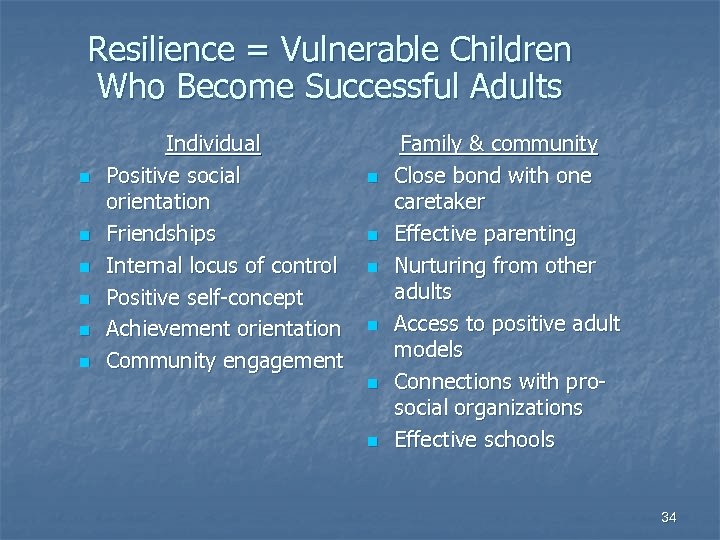 Resilience = Vulnerable Children Who Become Successful Adults

Individual
- Positive social orientation
- Friendships
- Internal locus of control
- Positive self-concept
- Achievement orientation
- Community engagement

Family & community
- Close bond with one caretaker
- Effective parenting
- Nurturing from other adults
- Access to positive adult models
- Connections with pro-social organizations
- Effective schools

34